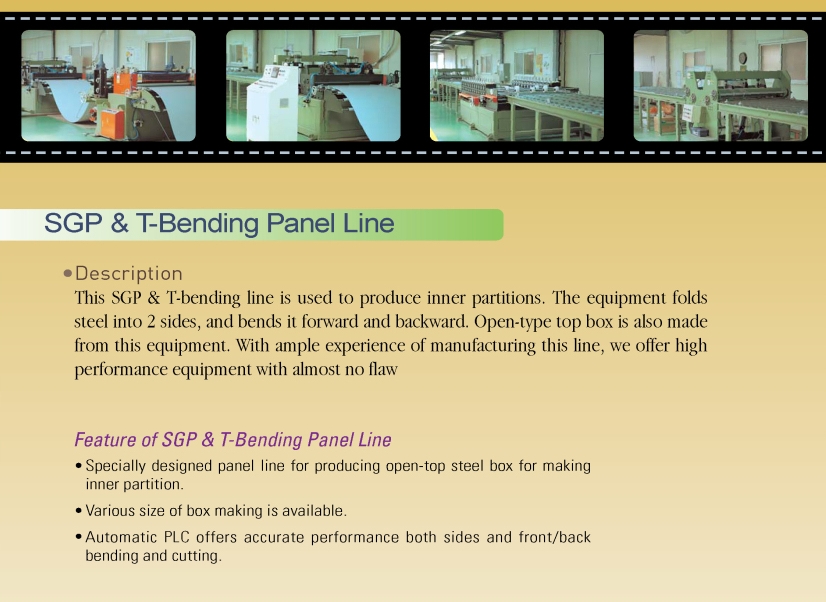 SGP & T-Bending Panel Line

• Description

This SGP & T-bending line is used to produce inner partitions. The equipment folds steel into 2 sides, and bends it forward and backward. Open-type top box is also made from this equipment. With ample experience of manufacturing this line, we offer high performance equipment with almost no flaw

Feature of SGP & T-Bending Panel Line

• Specially designed panel line for producing open-top steel box for making inner partition.

• Various size of box making is available.

• Automatic PLC offers accurate performance both sides and front/back bending and cutting.